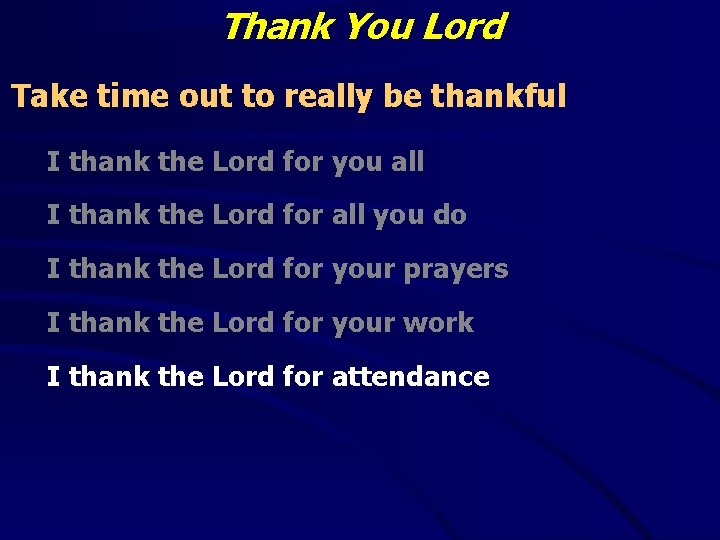 Thank You Lord

Take time out to really be thankful

I thank the Lord for you all

I thank the Lord for all you do

I thank the Lord for your prayers

I thank the Lord for your work

I thank the Lord for attendance